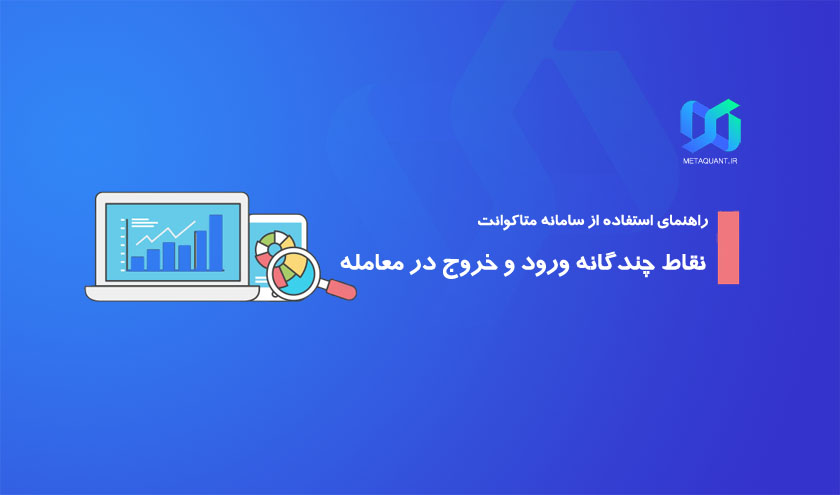 METAQUANT.IR

راهنمای استفاده از سامانه متاکوانت

نقاط چندگانه ورود و خروج در معامله